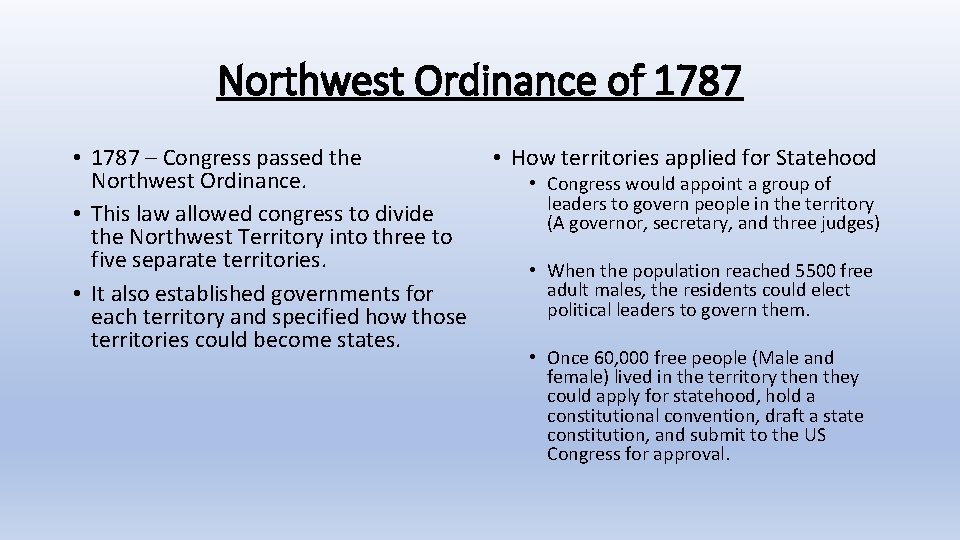 Northwest Ordinance of 1787

• 1787 – Congress passed the Northwest Ordinance.
• This law allowed congress to divide the Northwest Territory into three to five separate territories.
• It also established governments for each territory and specified how those territories could become states.

• How territories applied for Statehood
• Congress would appoint a group of leaders to govern people in the territory (A governor, secretary, and three judges)
• When the population reached 5500 free adult males, the residents could elect political leaders to govern them.
• Once 60,000 free people (Male and female) lived in the territory then they could apply for statehood, hold a constitutional convention, draft a state constitution, and submit to the US Congress for approval.